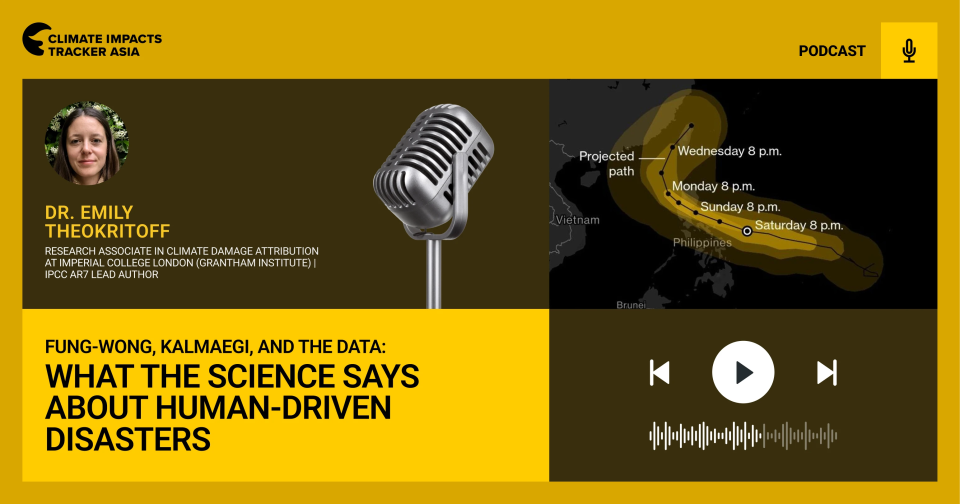 CLIMATE IMPACTS TRACKER ASIA

PODCAST

DR. EMILY THEOKRITOFF

RESEARCH ASSOCIATE IN CLIMATE DAMAGE ATTRIBUTION AT IMPERIAL COLLEGE LONDON (GRANTHAM INSTITUTE) | IPCC AR7 LEAD AUTHOR

Projected path

Wednesday 8 p.m.

Monday 8 p.m.

Sunday 8 p.m.

Saturday 8 p.m.

Vietnam

Philippines

Brunei

FUNG-WONG, KALMAEGI, AND THE DATA:

WHAT THE SCIENCE SAYS ABOUT HUMAN-DRIVEN DISASTERS